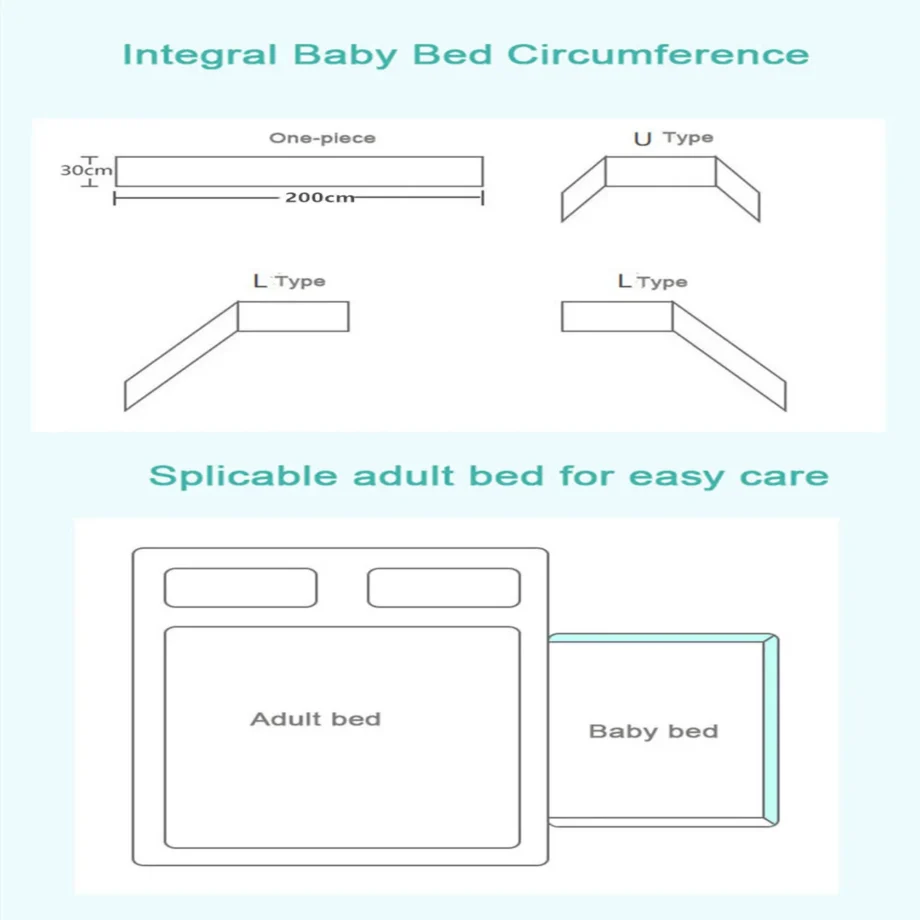 Integral Baby Bed Circumference

One-piece

30cm

200cm

U Type

L Type

L Type

Splicable adult bed for easy care

Adult bed

Baby bed